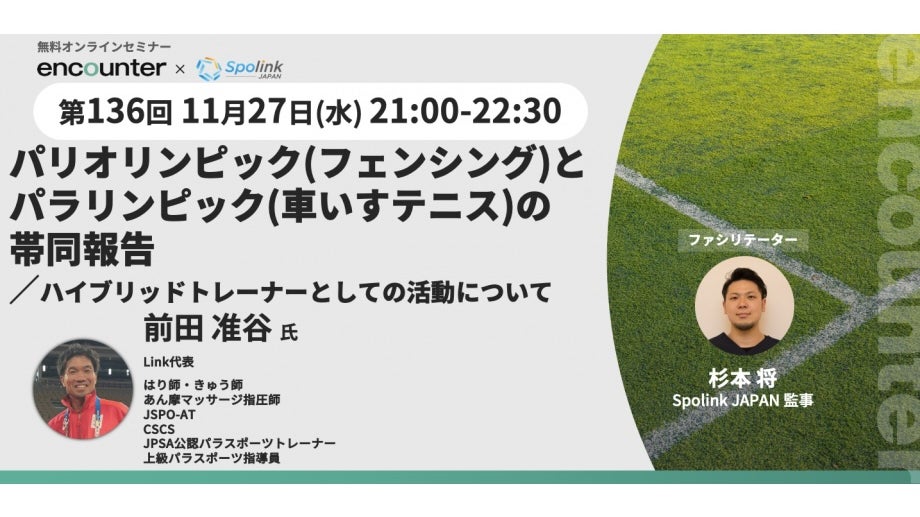 無料オンラインセミナー
encounter × Spolink JAPAN

第136回 11月27日(水) 21:00-22:30

パリオリンピック(フェンシング)とパラリンピック(車いすテニス)の帯同報告
／ハイブリッドトレーナーとしての活動について

前田 准谷 氏

Link代表
はり師・きゅう師
あん摩マッサージ指圧師
JSPO-AT
CSCS
JPSA公認パラスポーツトレーナー
上級パラスポーツ指導員

ファシリテーター
杉本 将
Spolink JAPAN 監事

encounter